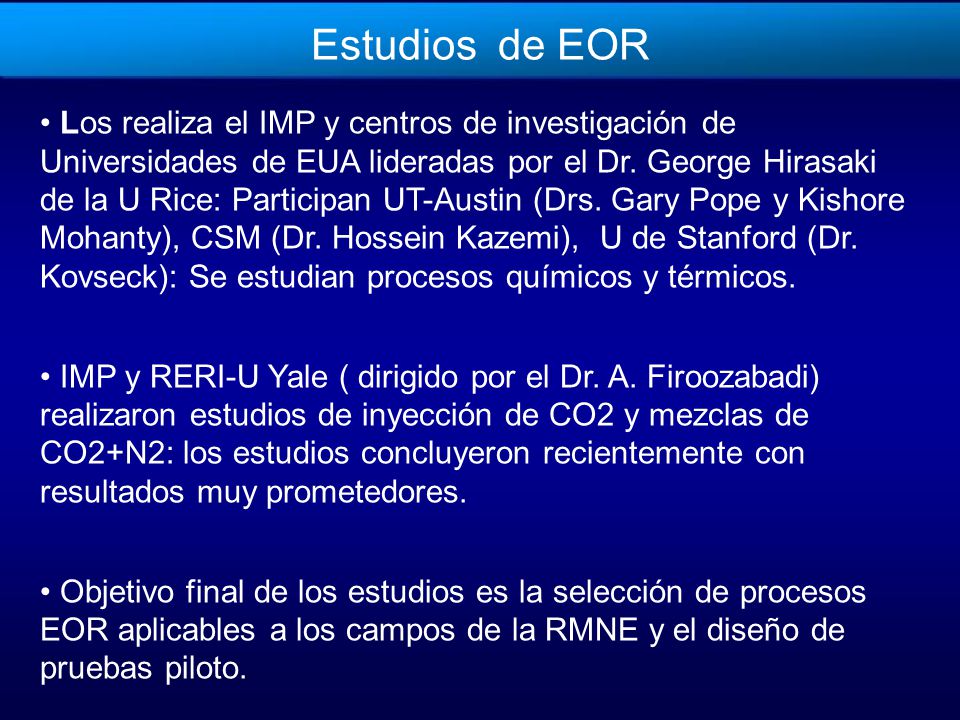 Estudios de EOR

• Los realiza el IMP y centros de investigación de Universidades de EUA lideradas por el Dr. George Hirasaki de la U Rice: Participan UT-Austin (Drs. Gary Pope y Kishore Mohanty), CSM (Dr. Hossein Kazemi), U de Stanford (Dr. Kovseck): Se estudian procesos químicos y térmicos.

• IMP y RERI-U Yale ( dirigido por el Dr. A. Firoozabadi) realizaron estudios de inyección de CO2 y mezclas de CO2+N2: los estudios concluyeron recientemente con resultados muy prometedores.

• Objetivo final de los estudios es la selección de procesos EOR aplicables a los campos de la RMNE y el diseño de pruebas piloto.